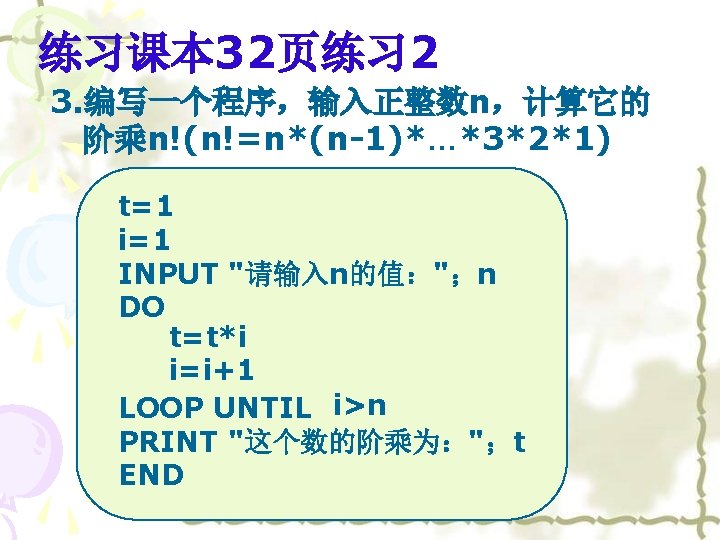 练习课本32页练习2

3.编写一个程序，输入正整数n，计算它的阶乘n!(n!=n*(n-1)*…*3*2*1)

t=1
i=1
INPUT "请输入n的值："；n
DO
t=t*i
i=i+1
LOOP UNTIL i>n
PRINT "这个数的阶乘为："；t
END